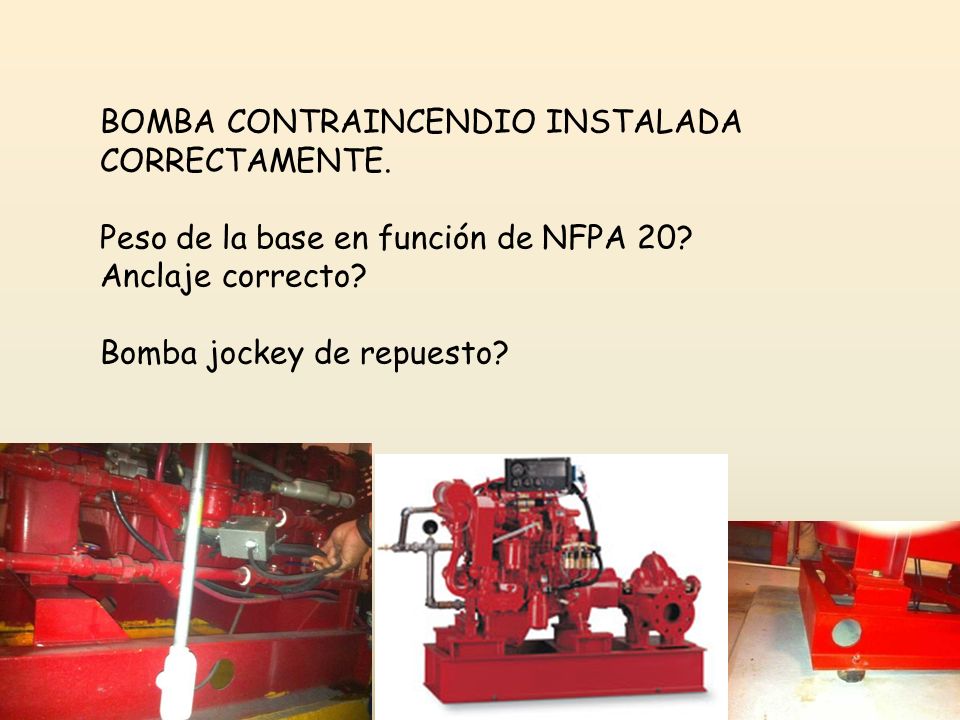 BOMBA CONTRAINCENDIO INSTALADA CORRECTAMENTE.

Peso de la base en función de NFPA 20?
Anclaje correcto?

Bomba jockey de repuesto?